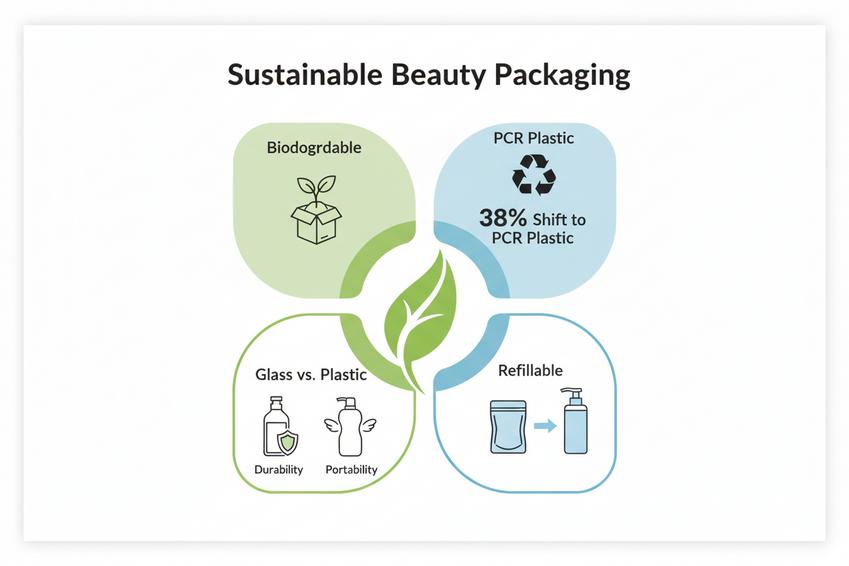 Sustainable Beauty Packaging

Biodogrdable

PCR Plastic

38% Shift to PCR Plastic

Glass vs. Plastic

Durability

Portability

Refillable